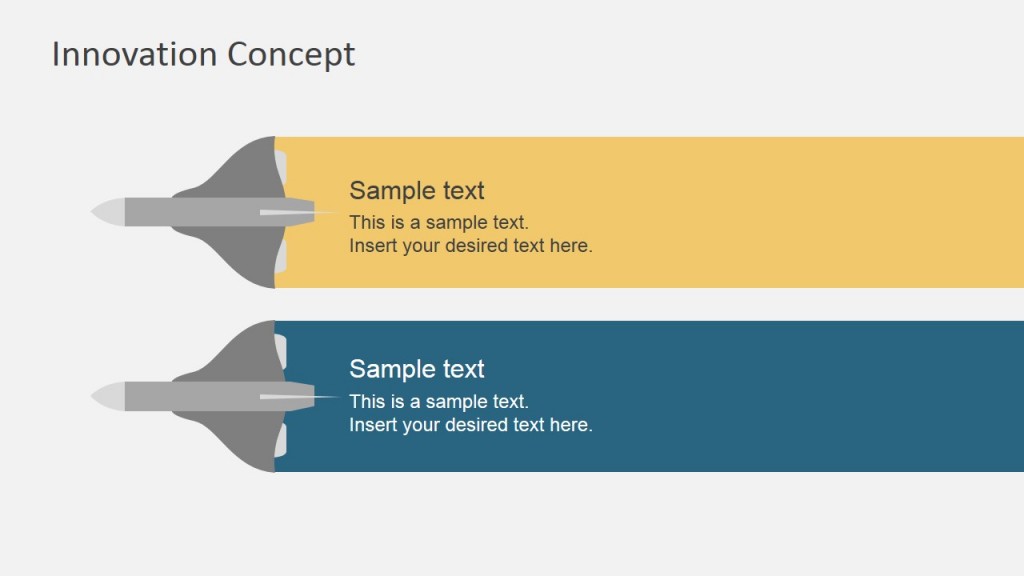 Innovation Concept

Sample text
This is a sample text.
Insert your desired text here.

Sample text
This is a sample text.
Insert your desired text here.